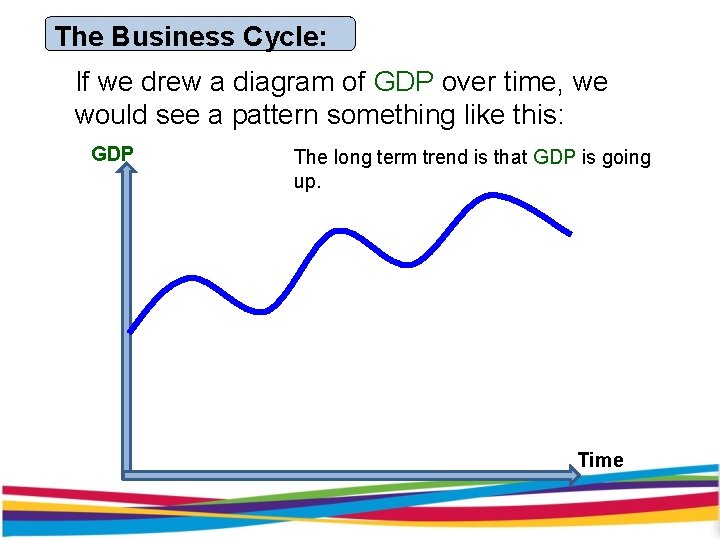 The Business Cycle:

If we drew a diagram of GDP over time, we would see a pattern something like this:

GDP

The long term trend is that GDP is going up.

Time